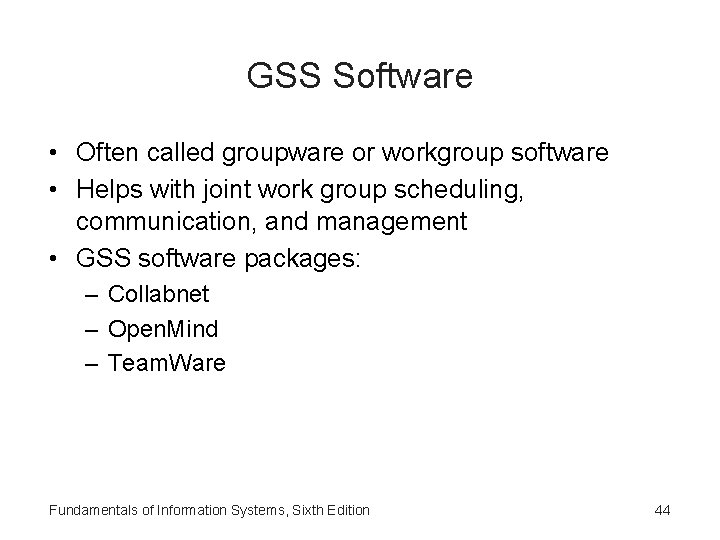 GSS Software

• Often called groupware or workgroup software
• Helps with joint work group scheduling, communication, and management
• GSS software packages:
– Collabnet
– OpenMind
– TeamWare

Fundamentals of Information Systems, Sixth Edition

44